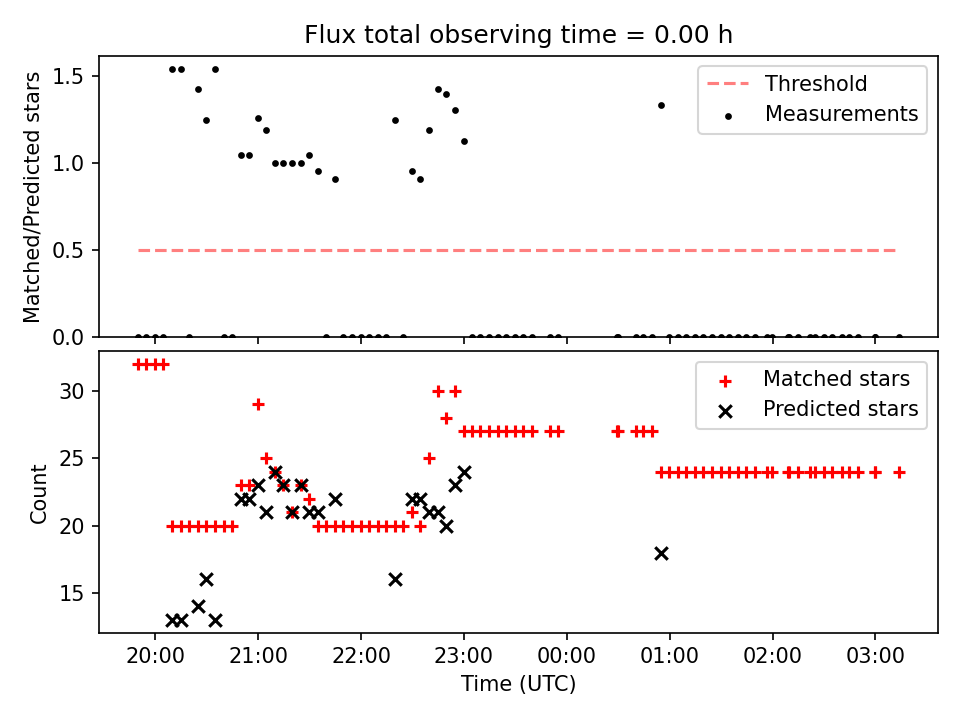 Flux total observing time = 0.00 h

Matched/Predicted stars

1.5
1.0
0.5
0.0

Threshold
Measurements

Count

30
25
20
15

Matched stars
Predicted stars

20:00
21:00
22:00
23:00
00:00
01:00
02:00
03:00

Time (UTC)